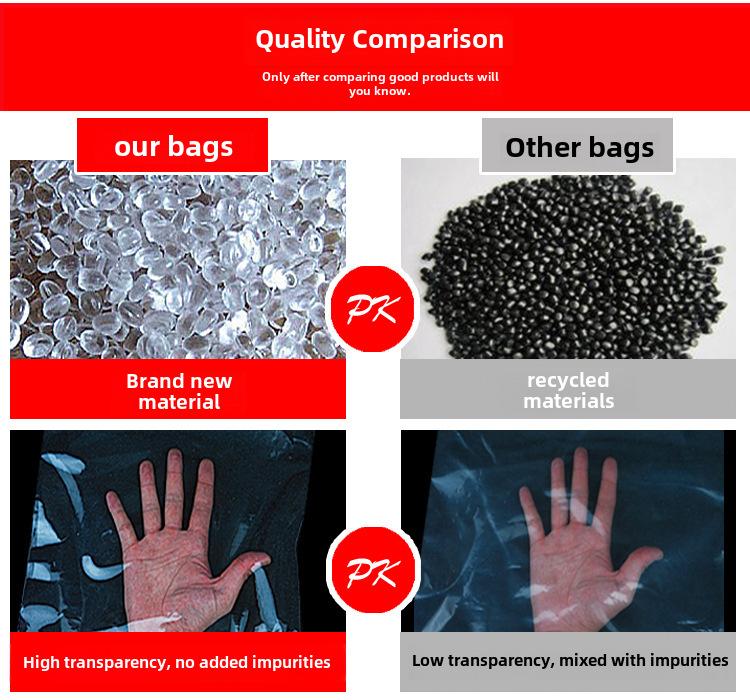 Quality Comparison

Only after comparing good products will you know.

our bags

Other bags

PK

Brand new material

recycled materials

PK

High transparency, no added impurities

Low transparency, mixed with impurities